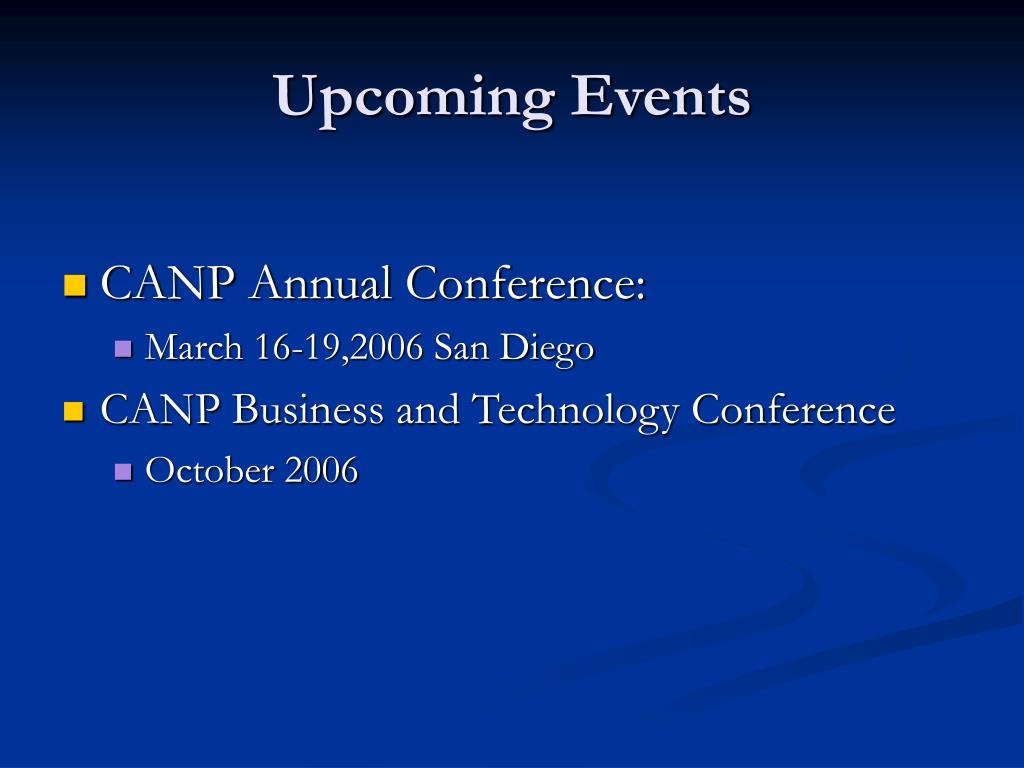 Upcoming Events

CANP Annual Conference:

March 16-19,2006 San Diego

CANP Business and Technology Conference

October 2006